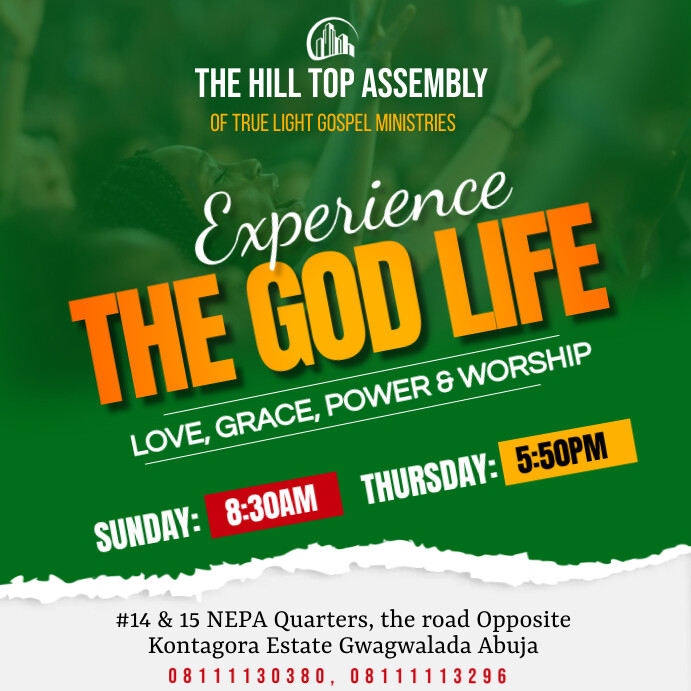 THE HILL TOP ASSEMBLY
OF TRUE LIGHT GOSPEL MINISTRIES

Experience
THE GOD LIFE
LOVE, GRACE, POWER & WORSHIP

SUNDAY: 8:30AM
THURSDAY: 5:50PM

#14 & 15 NEPA Quarters, the road Opposite Kontagora Estate Gwagwalada Abuja
08111130380, 08111113296